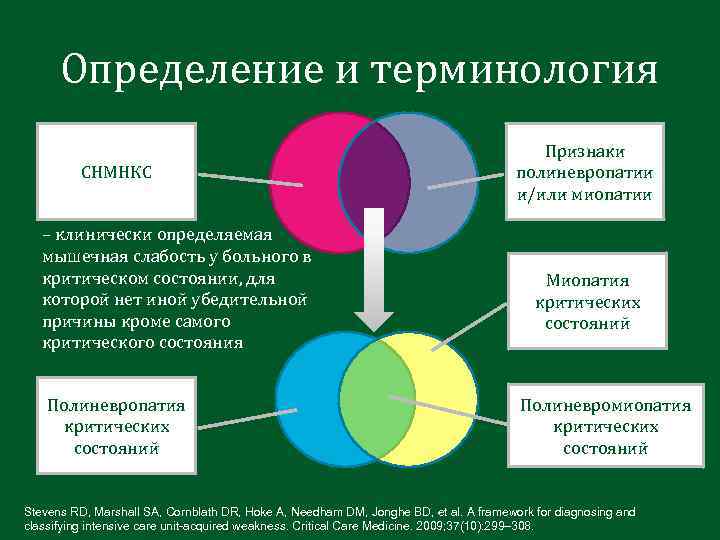 Определение и терминология

СНМНКС

Признаки полиневропатии и/или миопатии

– клинически определяемая мышечная слабость у больного в критическом состоянии, для которой нет иной убедительной причины кроме самого критического состояния

Миопатия критических состояний

Полиневропатия критических состояний

Полиневромиопатия критических состояний

Stevens RD, Marshall SA, Cornblath DR, Hoke A, Needham DM, Jonghe BD, et al. A framework for diagnosing and classifying intensive care unit-acquired weakness. Critical Care Medicine. 2009;37(10):299–308.